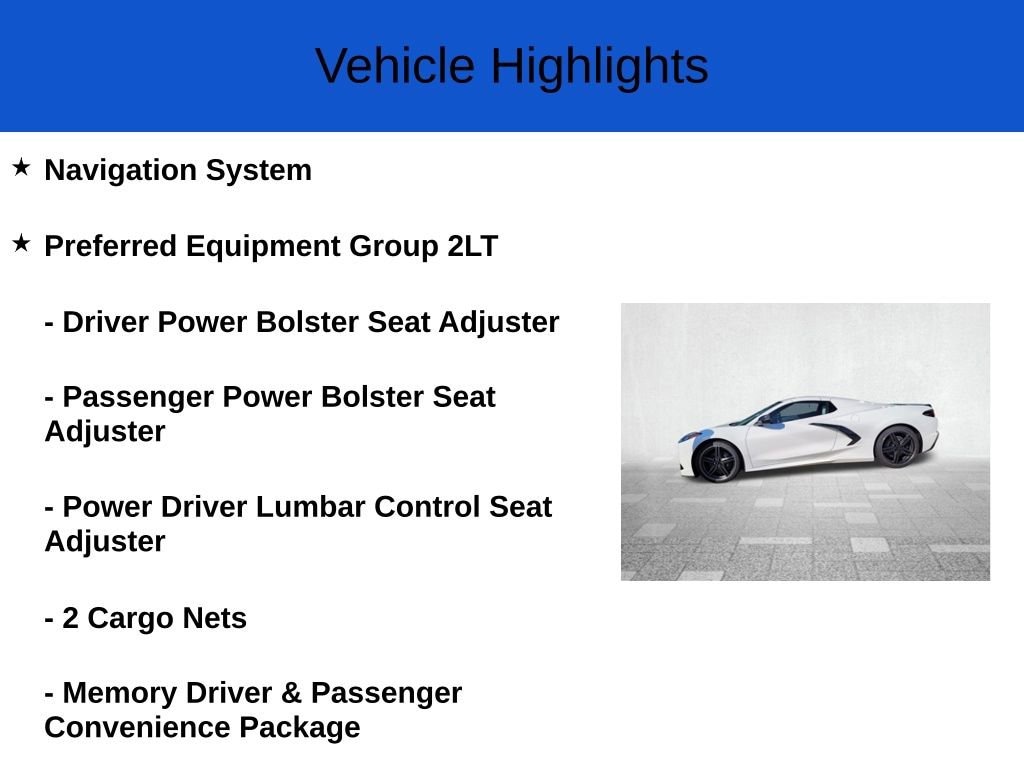 Vehicle Highlights

★ Navigation System

★ Preferred Equipment Group 2LT

- Driver Power Bolster Seat Adjuster

- Passenger Power Bolster Seat Adjuster

- Power Driver Lumbar Control Seat Adjuster

- 2 Cargo Nets

- Memory Driver & Passenger Convenience Package